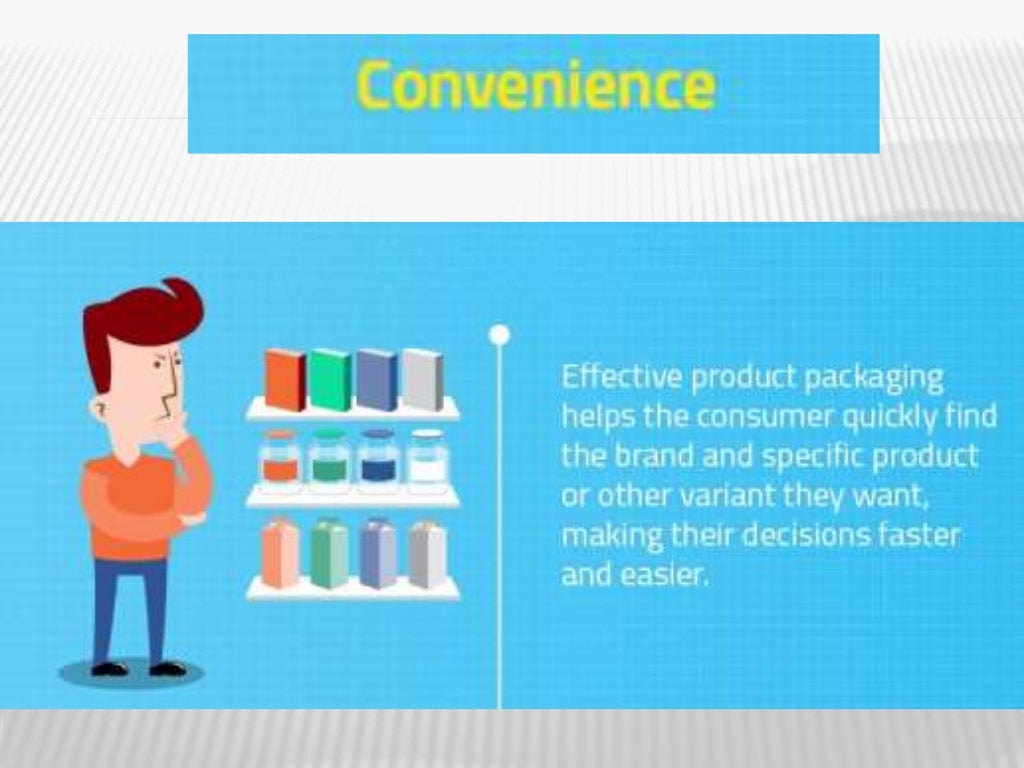 Convenience

Effective product packaging helps the consumer quickly find the brand and specific product or other variant they want, making their decisions faster and easier.